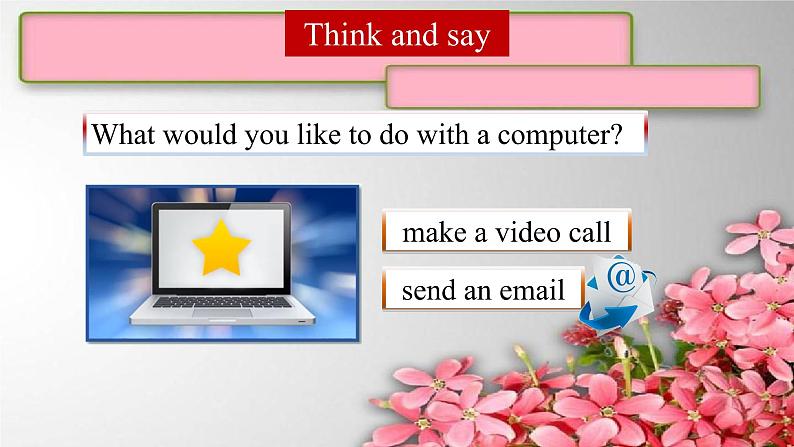 Think and say

What would you like to do with a computer?

make a video call

send an email

@